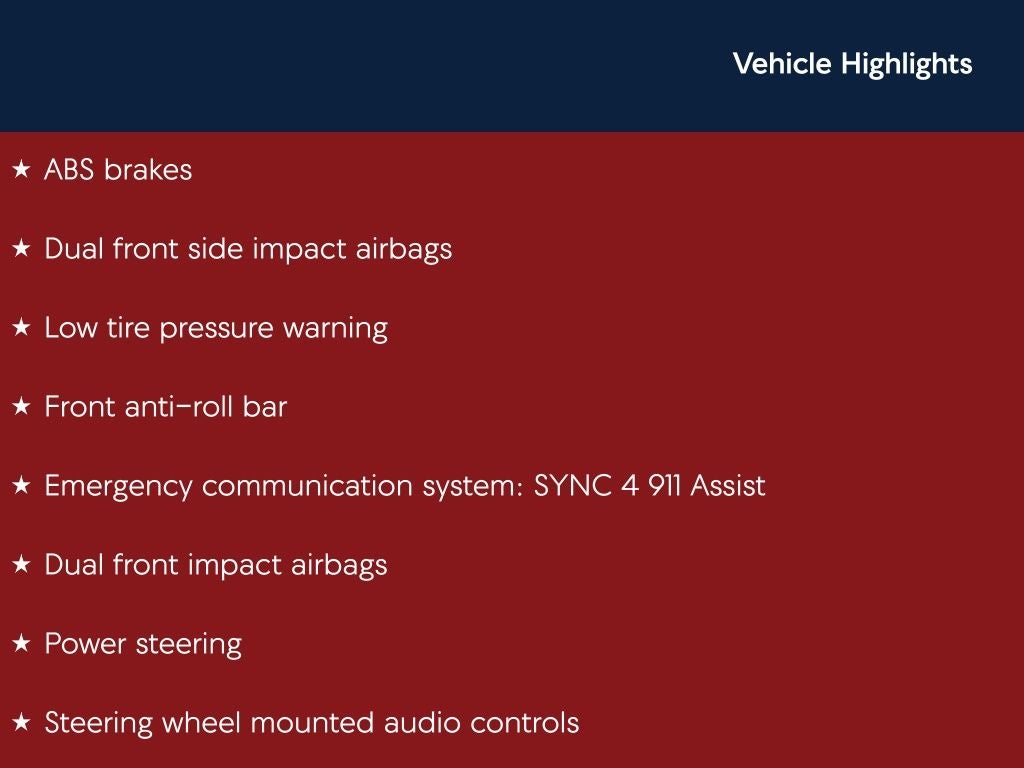 Vehicle Highlights

★ ABS brakes

★ Dual front side impact airbags

★ Low tire pressure warning

★ Front anti-roll bar

★ Emergency communication system: SYNC 4 911 Assist

★ Dual front impact airbags

★ Power steering

★ Steering wheel mounted audio controls